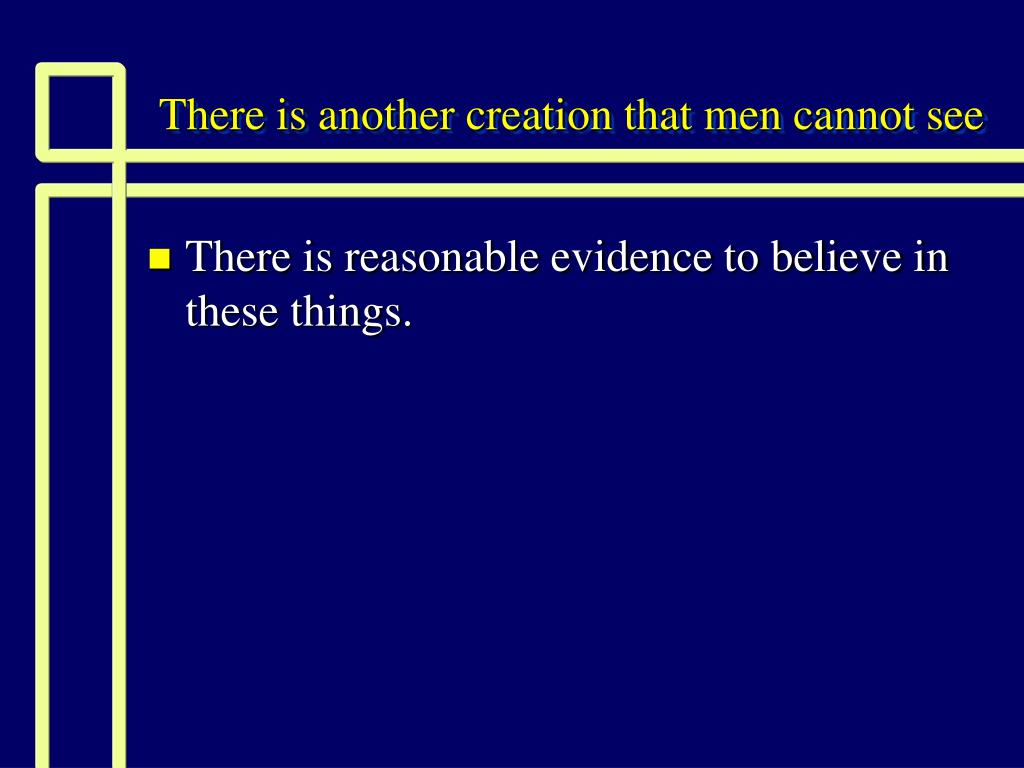 There is another creation that men cannot see

There is reasonable evidence to believe in these things.